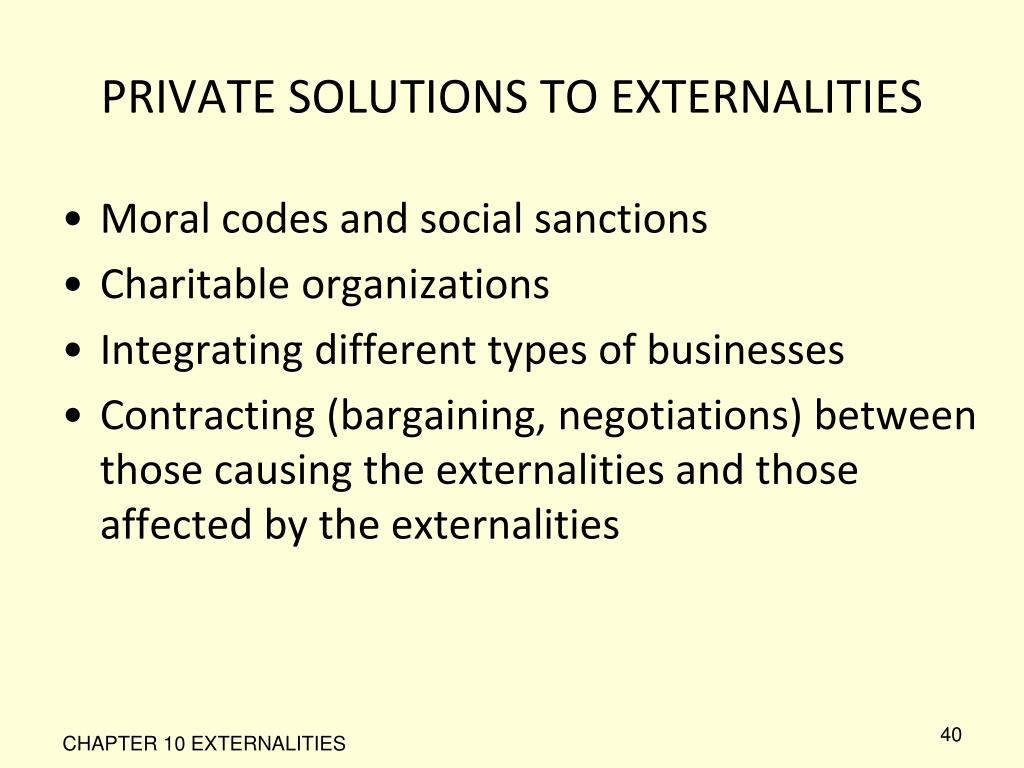 PRIVATE SOLUTIONS TO EXTERNALITIES

• Moral codes and social sanctions
• Charitable organizations
• Integrating different types of businesses
• Contracting (bargaining, negotiations) between those causing the externalities and those affected by the externalities

CHAPTER 10 EXTERNALITIES

40